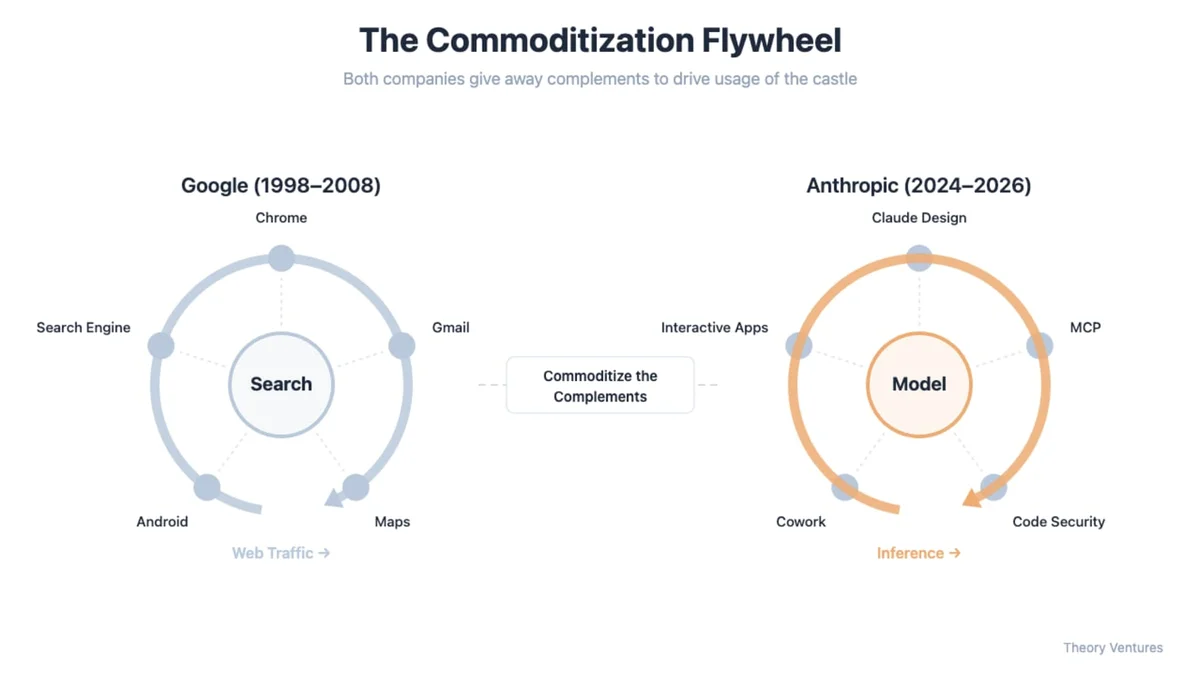 The Commoditization Flywheel

Both companies give away complements to drive usage of the castle

Google (1998–2008)

Chrome

Search Engine

Gmail

Search

Android

Maps

Web Traffic →

Commoditize the Complements

Anthropic (2024–2026)

Claude Design

Interactive Apps

MCP

Model

Cowork

Code Security

Inference →

Theory Ventures